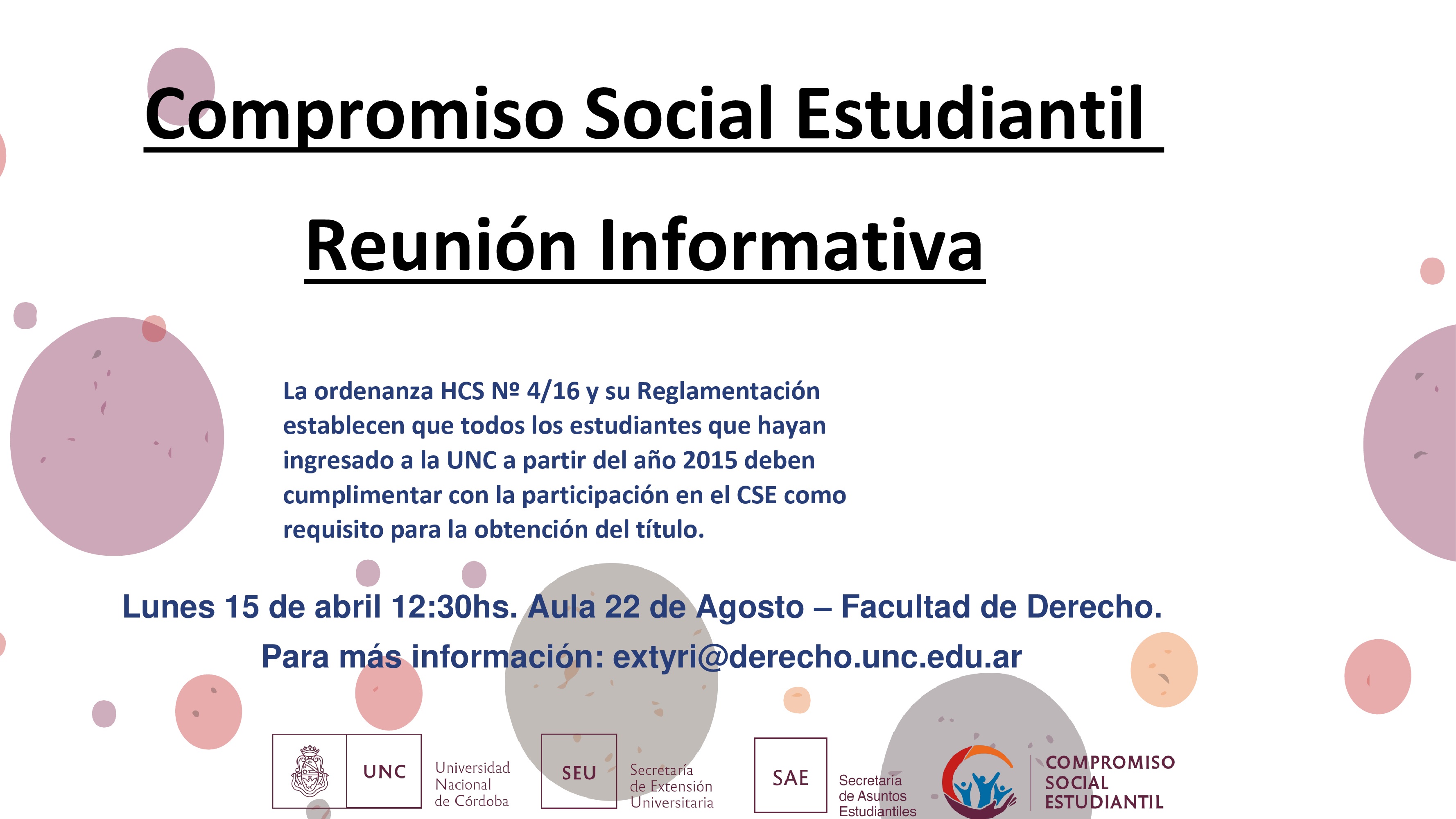 Compromiso Social Estudiantil

Reunión Informativa

La ordenanza HCS Nº 4/16 y su Reglamentación establecen que todos los estudiantes que hayan ingresado a la UNC a partir del año 2015 deben cumplimentar con la participación en el CSE como requisito para la obtención del título.

Lunes 15 de abril 12:30hs. Aula 22 de Agosto – Facultad de Derecho.

Para más información: extyri@derecho.unc.edu.ar

UNC Universidad Nacional de Córdoba

SEU Secretaría de Extensión Universitaria

SAE Secretaría de Asuntos Estudiantiles

COMPROMISO SOCIAL ESTUDIANTIL